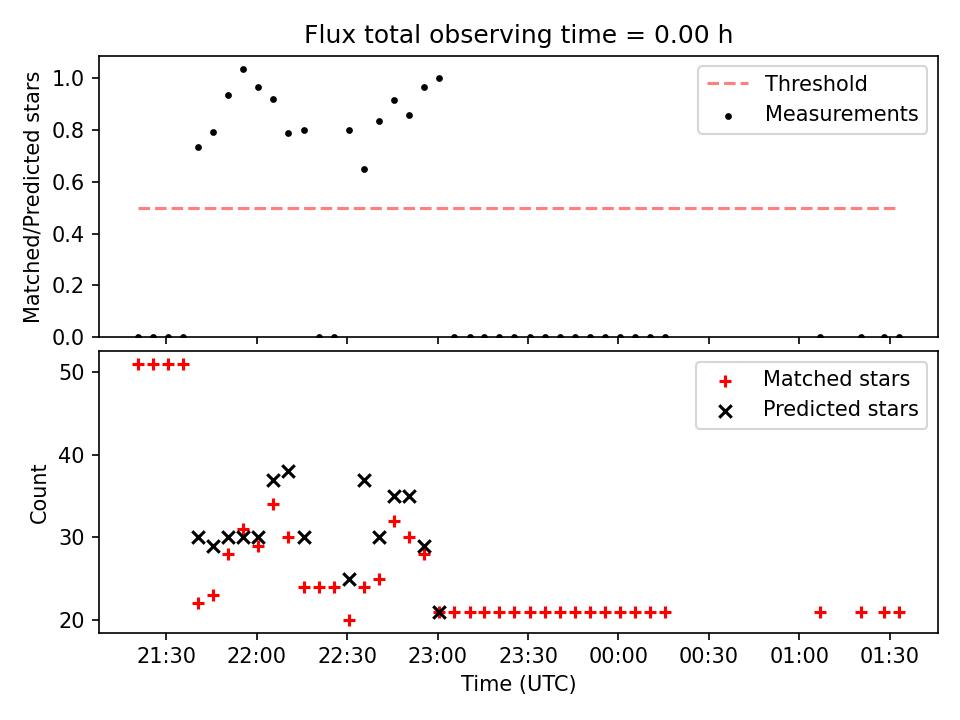 Flux total observing time = 0.00 h

Matched/Predicted stars

1.0
0.8
0.6
0.4
0.2
0.0

Threshold
Measurements

Count

50
40
30
20

Matched stars
Predicted stars

21:30
22:00
22:30
23:00
23:30
00:00
00:30
01:00
01:30

Time (UTC)